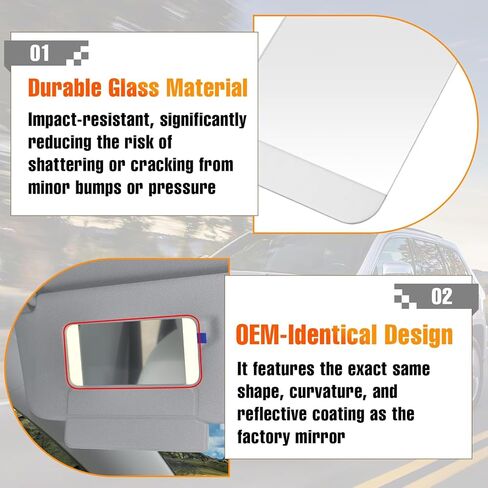 01

Durable Glass Material

Impact-resistant, significantly reducing the risk of shattering or cracking from minor bumps or pressure

02

OEM-Identical Design

It features the exact same shape, curvature, and reflective coating as the factory mirror